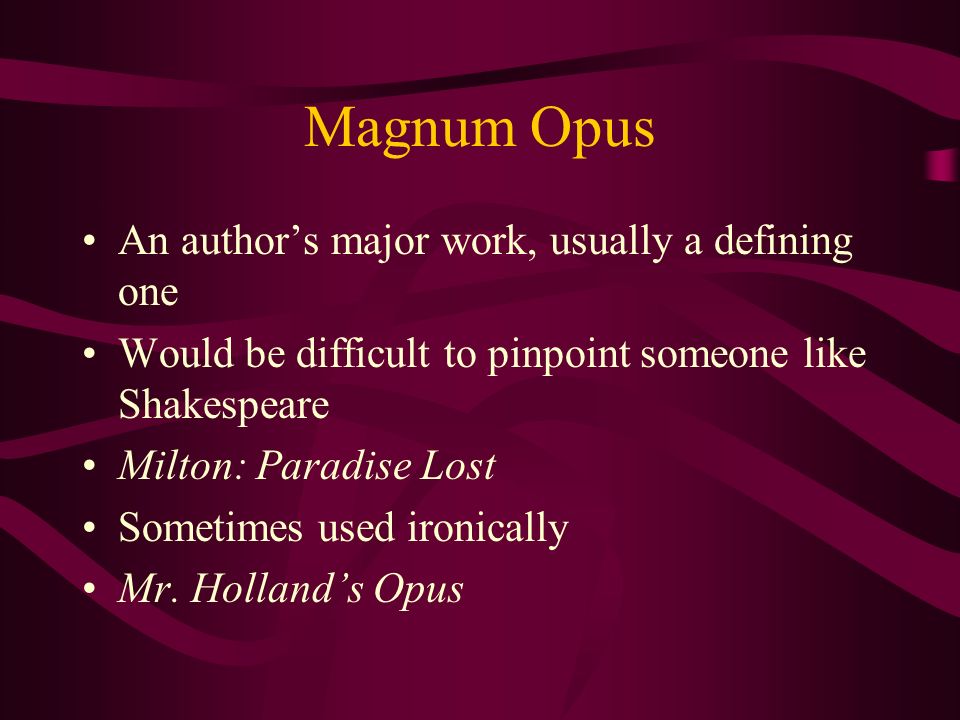 Magnum Opus

• An author’s major work, usually a defining one
• Would be difficult to pinpoint someone like Shakespeare
• Milton: Paradise Lost
• Sometimes used ironically
• Mr. Holland’s Opus